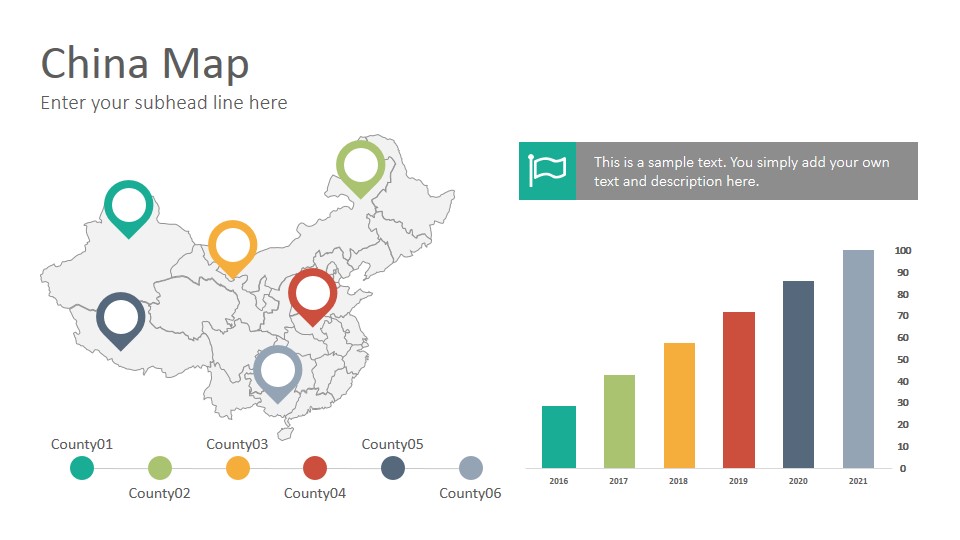 China Map
Enter your subhead line here

This is a sample text. You simply add your own text and description here.

County01
County02
County03
County04
County05
County06

100
90
80
70
60
50
40
30
20
10
0

2016
2017
2018
2019
2020
2021